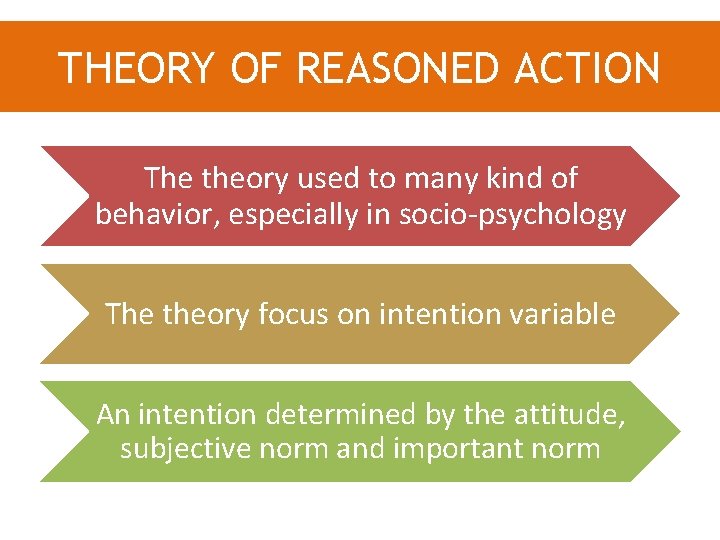 THEORY OF REASONED ACTION

The theory used to many kind of behavior, especially in socio-psychology

The theory focus on intention variable

An intention determined by the attitude, subjective norm and important norm